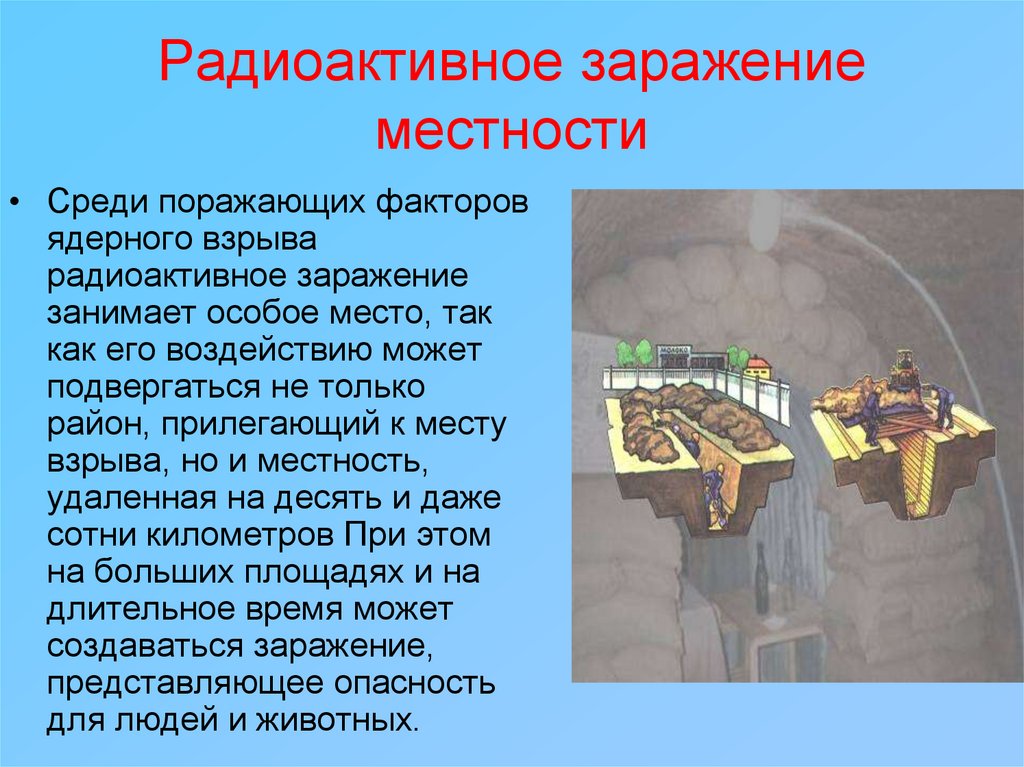 Радиоактивное заражение местности

• Среди поражающих факторов ядерного взрыва радиоактивное заражение занимает особое место, так как его воздействию может подвергаться не только район, прилегающий к месту взрыва, но и местность, удаленная на десять и даже сотни километров При этом на больших площадях и на длительное время может создаваться заражение, представляющее опасность для людей и животных.